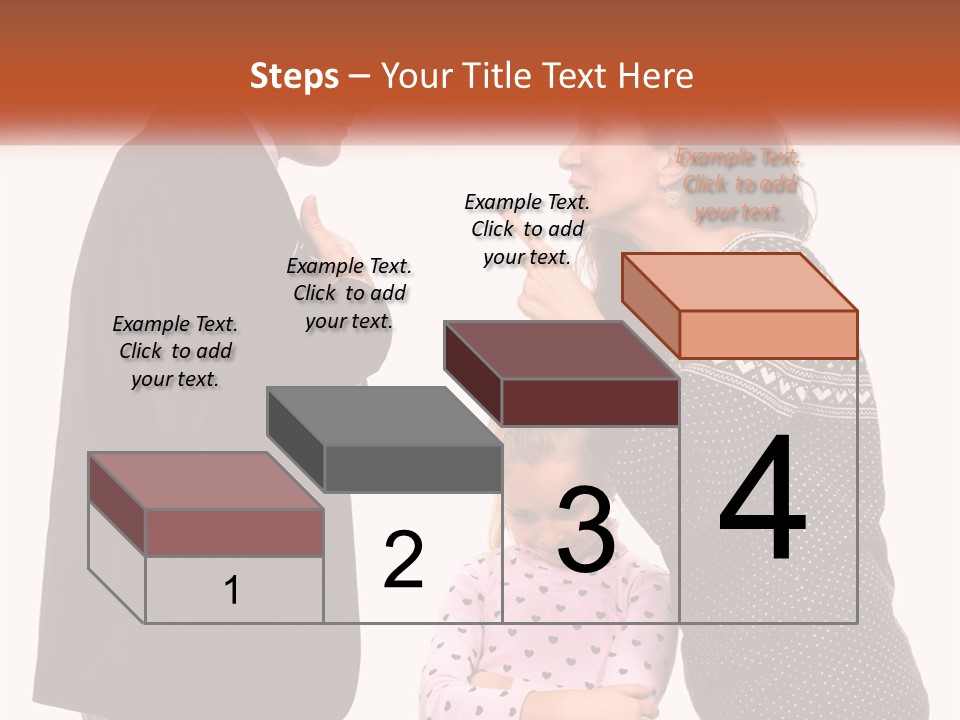 Steps – Your Title Text Here

Example Text. Click to add your text.

Example Text. Click to add your text.

Example Text. Click to add your text.

Example Text. Click to add your text.

1

2

3

4